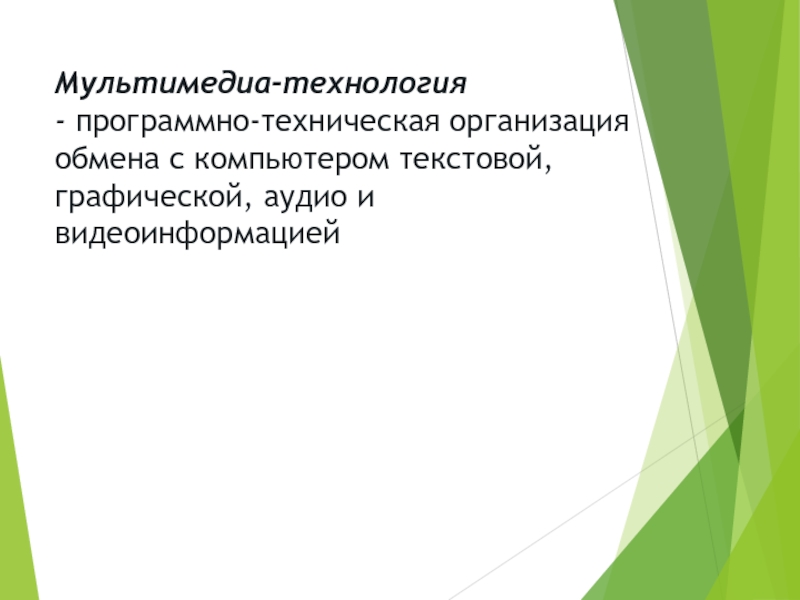 Мультимедиа-технология
- программно-техническая организация обмена с компьютером текстовой, графической, аудио и видеоинформацией